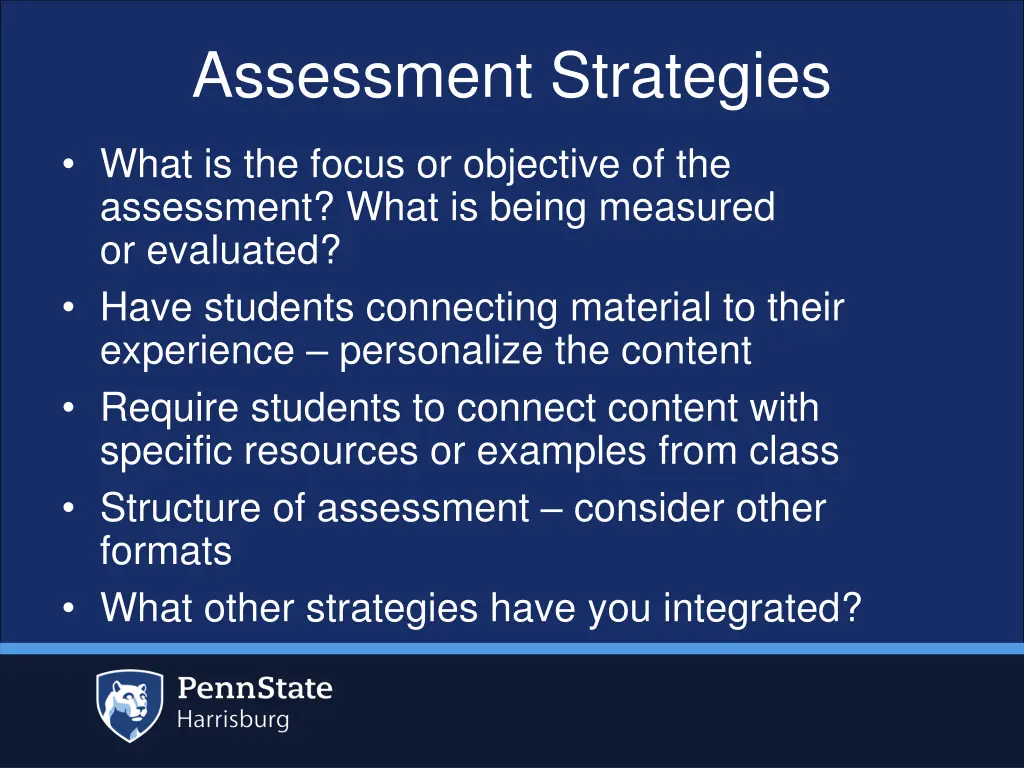 Assessment Strategies

• What is the focus or objective of the assessment? What is being measured or evaluated?
• Have students connecting material to their experience – personalize the content
• Require students to connect content with specific resources or examples from class
• Structure of assessment – consider other formats
• What other strategies have you integrated?

PennState
Harrisburg